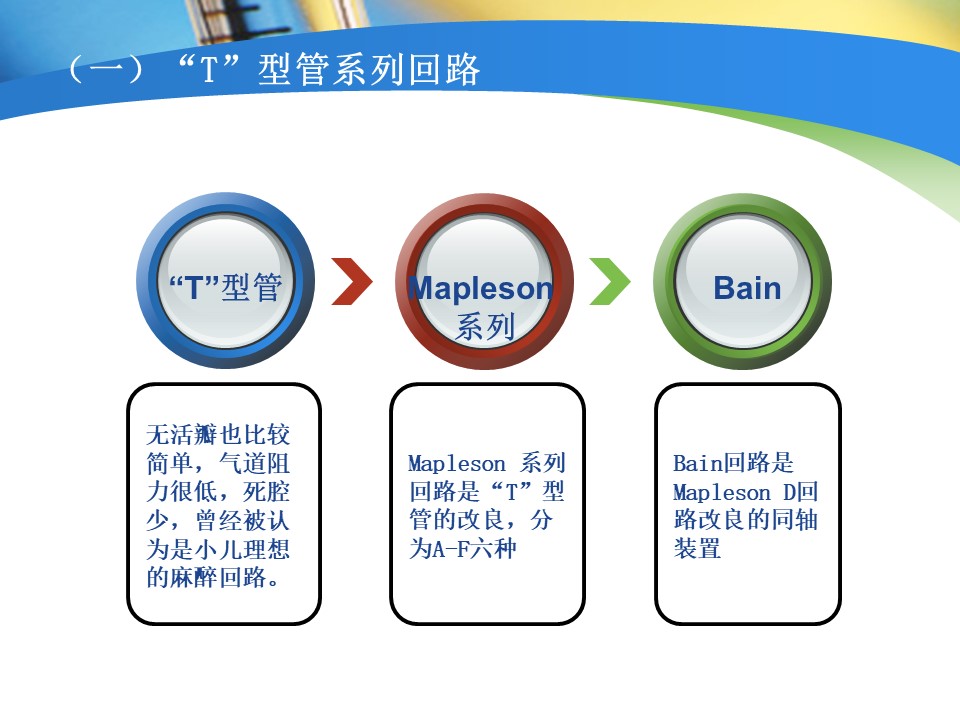 （一）“T”型管系列回路

“T”型管

Mapleson 系列

Bain

无活瓣也比较简单，气道阻力很低，死腔少，曾经被认为是小儿理想的麻醉回路。

Mapleson 系列回路是“T”型管的改良，分为A-F六种

Bain回路是Mapleson D回路改良的同轴装置